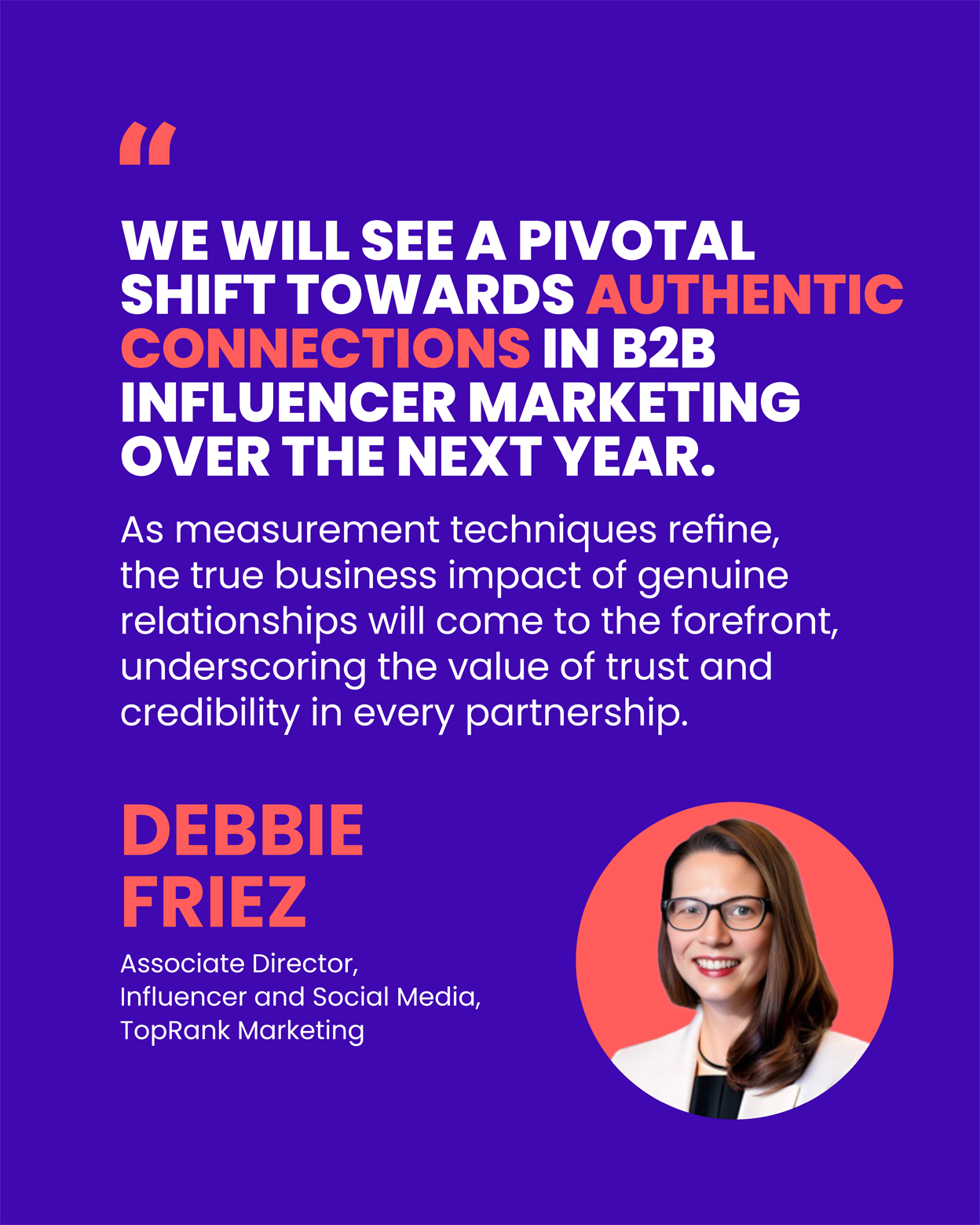 “

WE WILL SEE A PIVOTAL SHIFT TOWARDS AUTHENTIC CONNECTIONS IN B2B INFLUENCER MARKETING OVER THE NEXT YEAR.

As measurement techniques refine, the true business impact of genuine relationships will come to the forefront, underscoring the value of trust and credibility in every partnership.

DEBBIE FRIEZ

Associate Director, Influencer and Social Media, TopRank Marketing